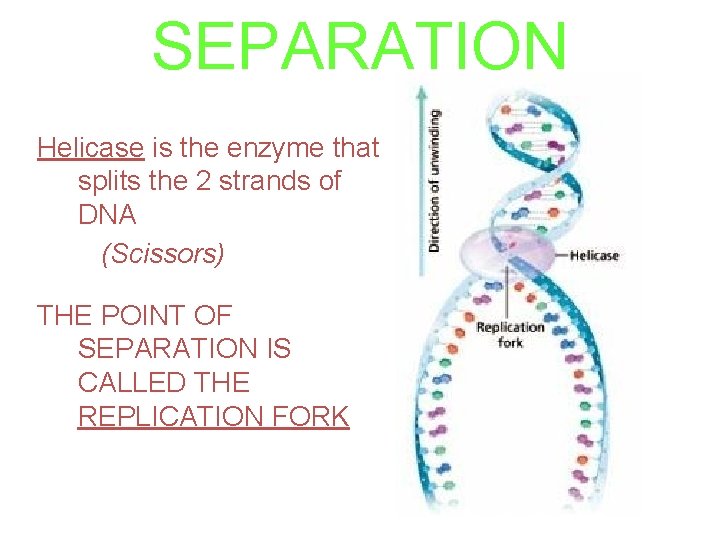 SEPARATION

Helicase is the enzyme that splits the 2 strands of DNA

(Scissors)

THE POINT OF SEPARATION IS CALLED THE REPLICATION FORK

Direction of unwinding

Helicase

Replication fork